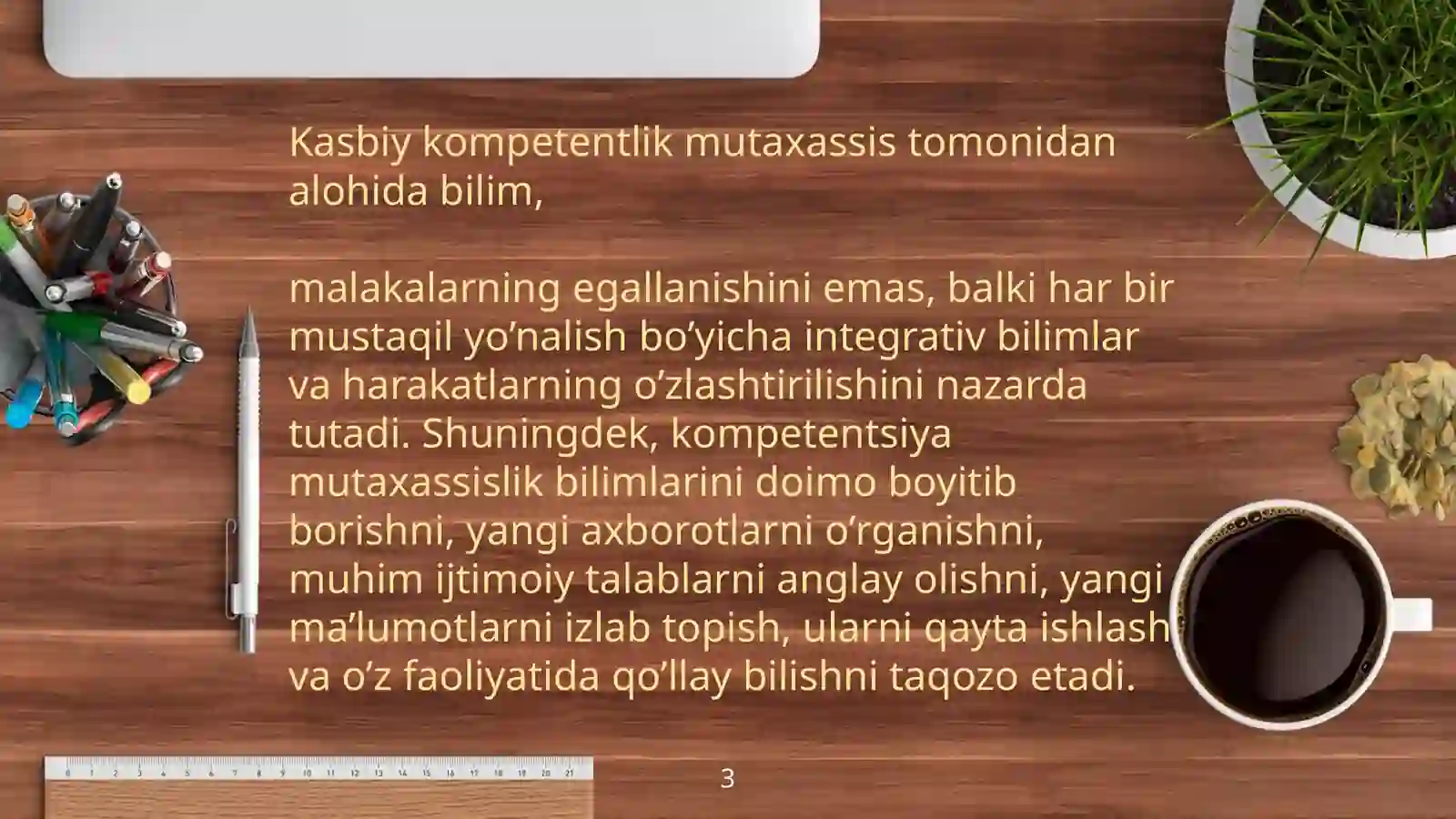 Kasbiy kompetentlik mutaxassis tomonidan alohida bilim,

malakalarning egallanishini emas, balki har bir mustaqil yo’nalish bo’yicha integrativ bilimlar va harakatlarning o’zlashtirilishini nazarda tutadi. Shuningdek, kompetentsiya mutaxassislik bilimlarini doimo boyitib borishni, yangi axborotlarni o’rganishni, muhim ijtimoiy talablarni anglay olishni, yangi ma’lumotlarni izlab topish, ularni qayta ishlash va o’z faoliyatida qo’llay bilishni taqozo etadi.

3